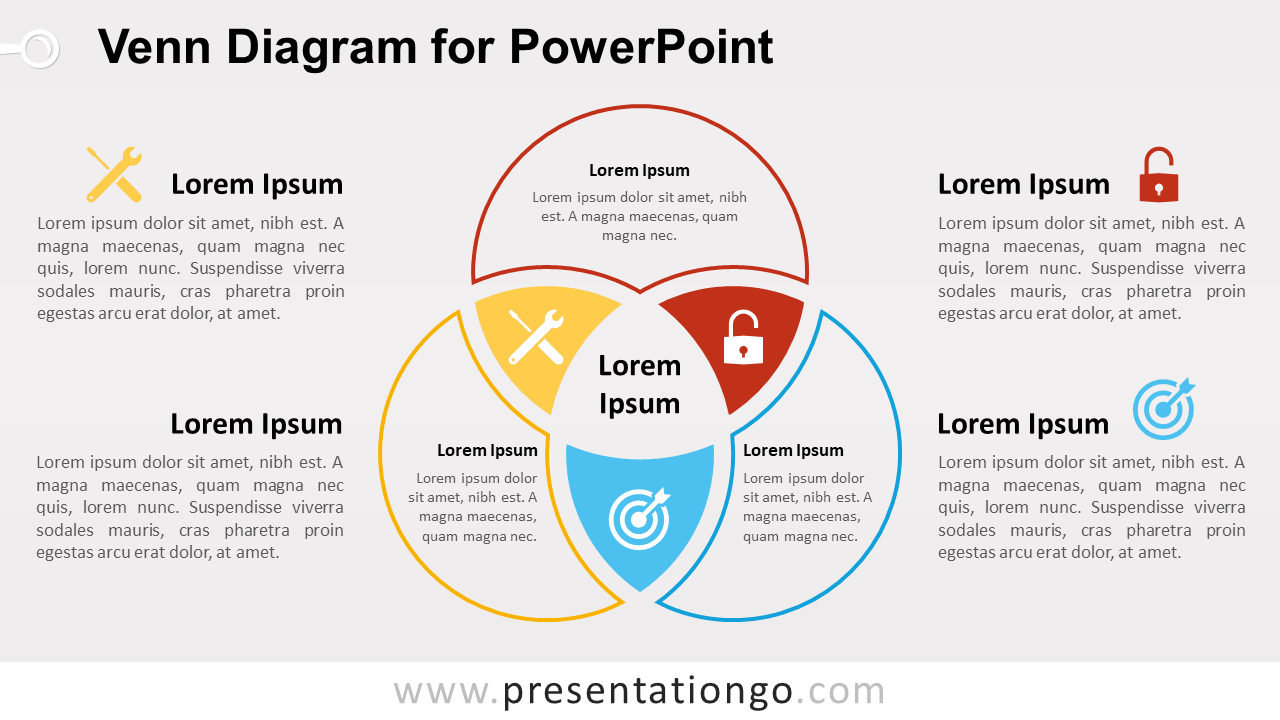 Venn Diagram for PowerPoint

Lorem Ipsum
Lorem ipsum dolor sit amet, nibh est. A magna maecenas, quam magna nec quis, lorem nunc. Suspendisse viverra sodales mauris, cras pharetra proin egestas arcu erat dolor, at amet.

Lorem Ipsum
Lorem ipsum dolor sit amet, nibh est. A magna maecenas, quam magna nec quis, lorem nunc. Suspendisse viverra sodales mauris, cras pharetra proin egestas arcu erat dolor, at amet.

Lorem Ipsum
Lorem ipsum dolor sit amet, nibh est. A magna maecenas, quam magna nec.

Lorem Ipsum

Lorem Ipsum
Lorem ipsum dolor sit amet, nibh est. A magna maecenas, quam magna nec.

Lorem Ipsum
Lorem ipsum dolor sit amet, nibh est. A magna maecenas, quam magna nec.

Lorem Ipsum
Lorem ipsum dolor sit amet, nibh est. A magna maecenas, quam magna nec quis, lorem nunc. Suspendisse viverra sodales mauris, cras pharetra proin egestas arcu erat dolor, at amet.

Lorem Ipsum
Lorem ipsum dolor sit amet, nibh est. A magna maecenas, quam magna nec quis, lorem nunc. Suspendisse viverra sodales mauris, cras pharetra proin egestas arcu erat dolor, at amet.

www.presentationgo.com